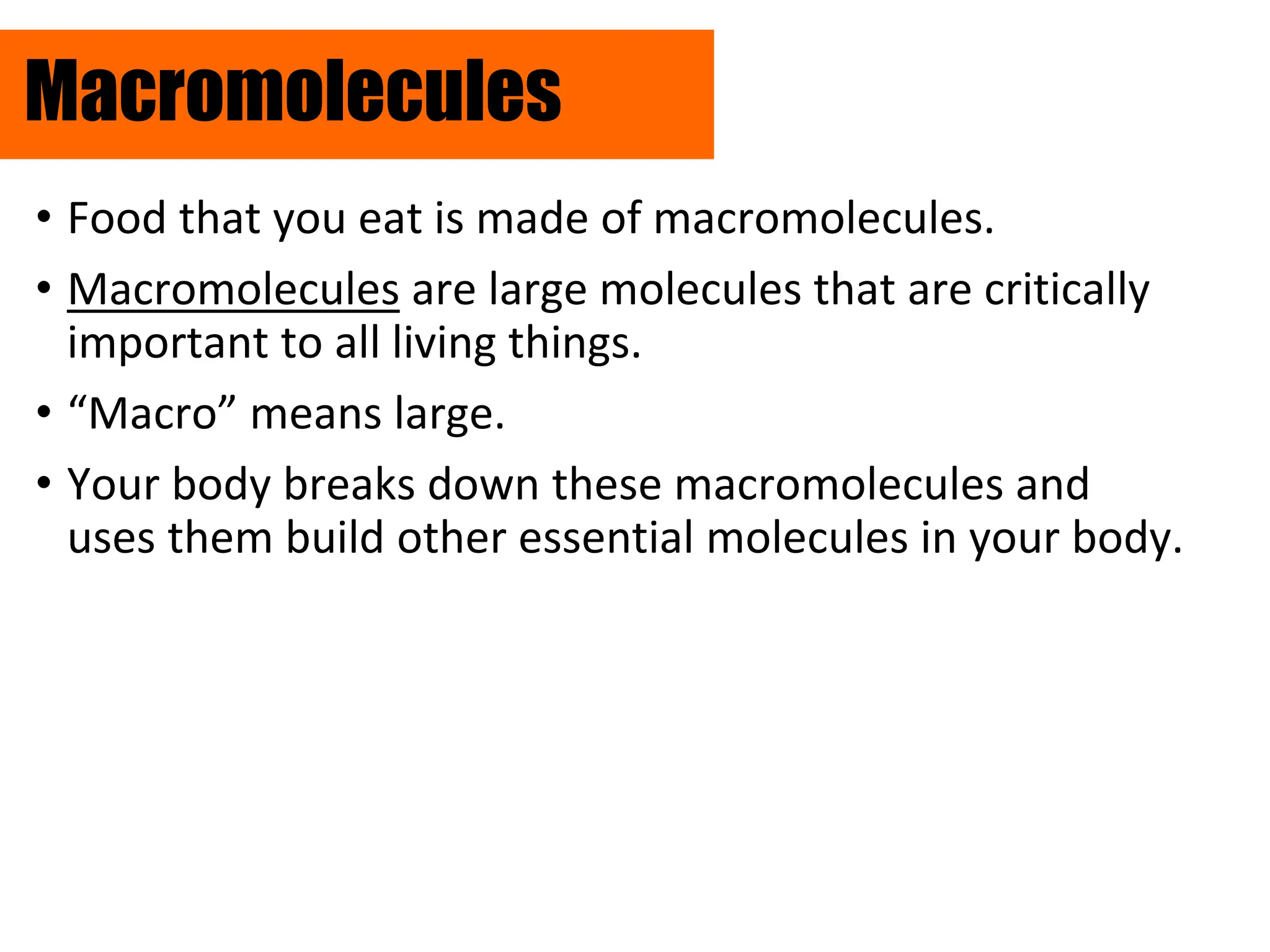 Macromolecules

• Food that you eat is made of macromolecules.
• Macromolecules are large molecules that are critically important to all living things.
• “Macro” means large.
• Your body breaks down these macromolecules and uses them build other essential molecules in your body.